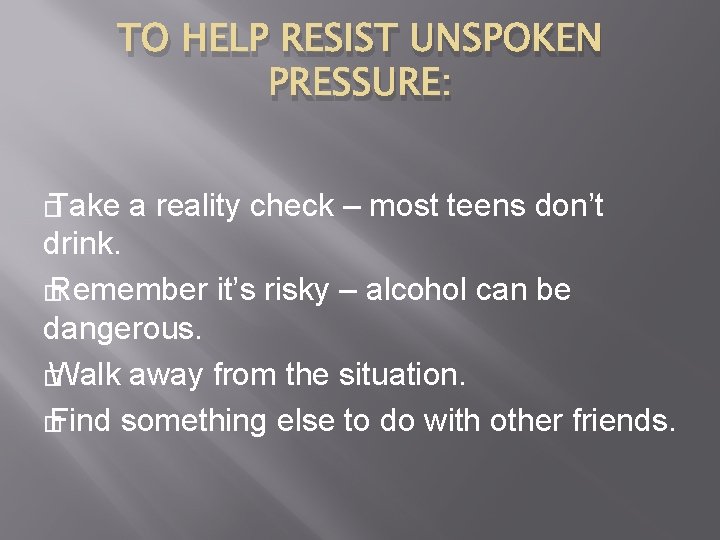 TO HELP RESIST UNSPOKEN PRESSURE:

Take a reality check – most teens don't drink.

Remember it's risky – alcohol can be dangerous.

Walk away from the situation.

Find something else to do with other friends.